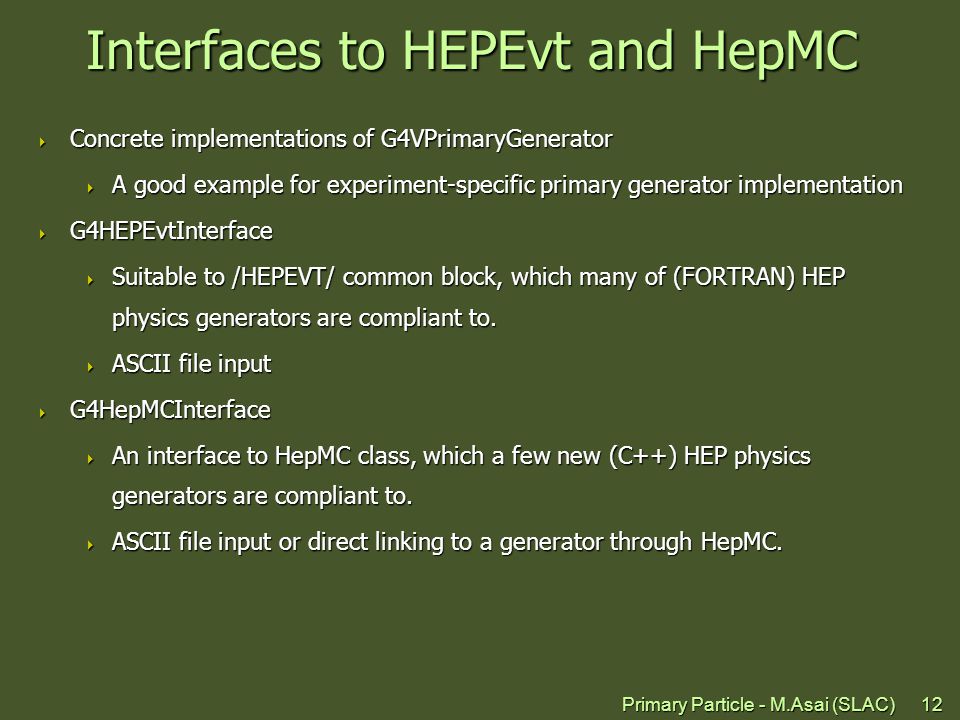 Interfaces to HEPEvt and HepMC

Concrete implementations of G4VPrimaryGenerator

A good example for experiment-specific primary generator implementation

G4HEPEvtInterface

Suitable to /HEPEVT/ common block, which many of (FORTRAN) HEP physics generators are compliant to.

ASCII file input

G4HepMCInterface

An interface to HepMC class, which a few new (C++) HEP physics generators are compliant to.

ASCII file input or direct linking to a generator through HepMC.

Primary Particle - M.Asai (SLAC) 12